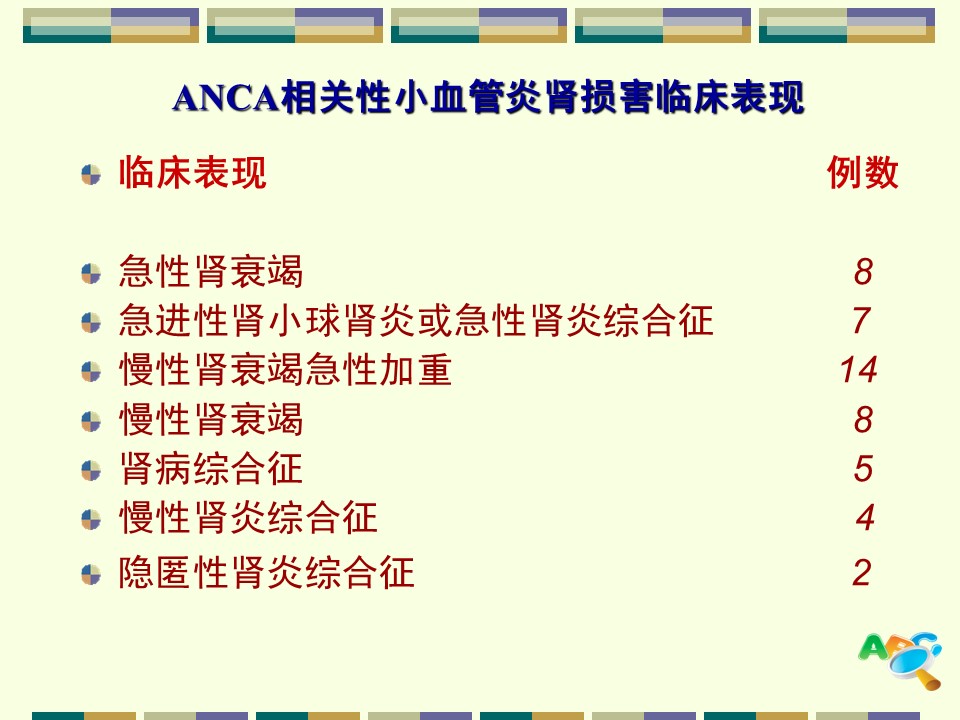 ANCA相关性小血管炎肾损害临床表现

| 临床表现 | 例数 |
|---|---|
| 急性肾衰竭 | 8 |
| 急进性肾小球肾炎或急性肾炎综合征 | 7 |
| 慢性肾衰竭急性加重 | 14 |
| 慢性肾衰竭 | 8 |
| 肾病综合征 | 5 |
| 慢性肾炎综合征 | 4 |
| 隐匿性肾炎综合征 | 2 |

ABC